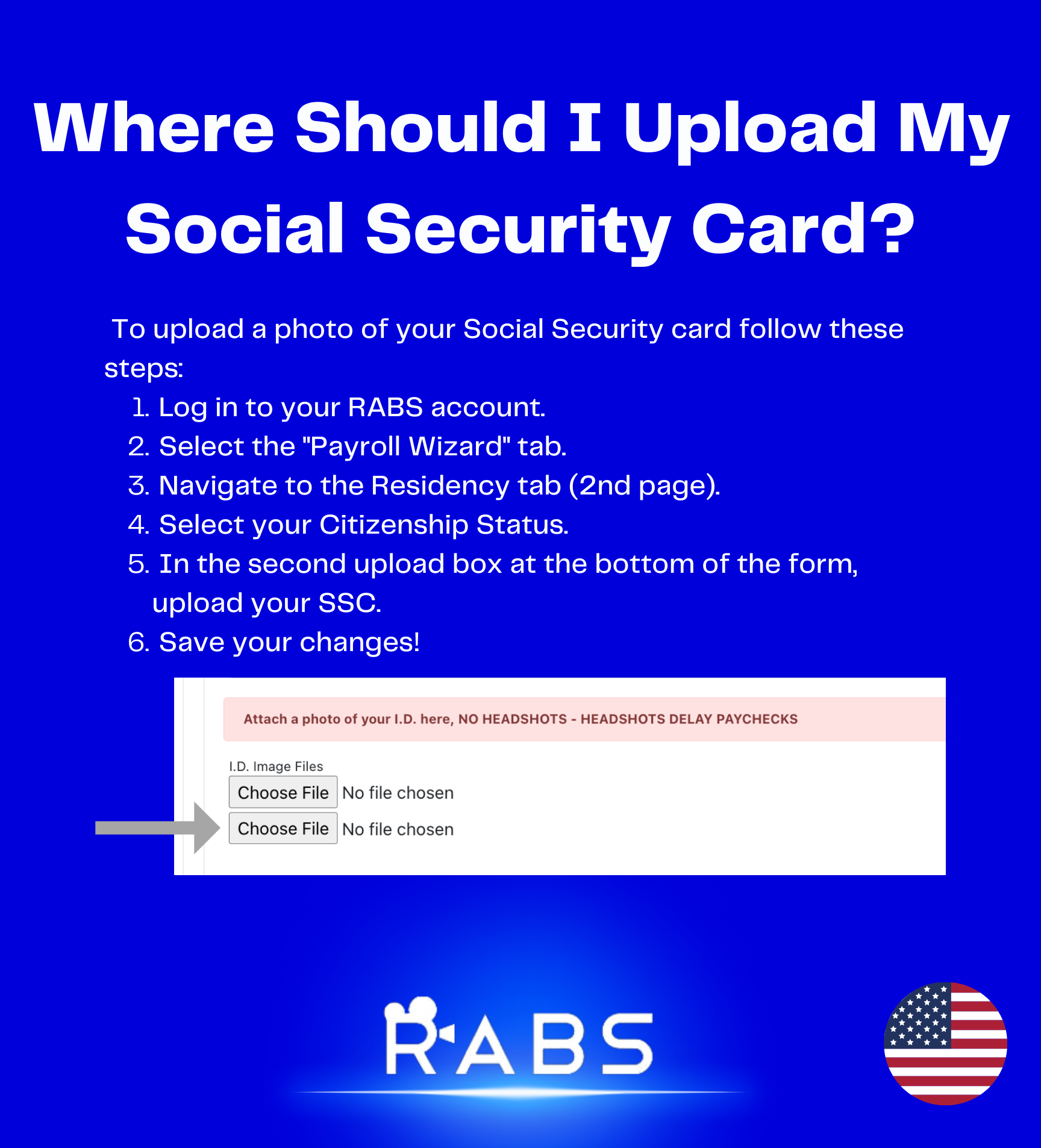 Where Should I Upload My Social Security Card?

To upload a photo of your Social Security card follow these steps:

1. Log in to your RABS account.
2. Select the "Payroll Wizard" tab.
3. Navigate to the Residency tab (2nd page).
4. Select your Citizenship Status.
5. In the second upload box at the bottom of the form, upload your SSC.
6. Save your changes!

Attach a photo of your I.D. here, NO HEADSHOTS - HEADSHOTS DELAY PAYCHECKS

I.D. Image Files

Choose File No file chosen

Choose File No file chosen

RABS